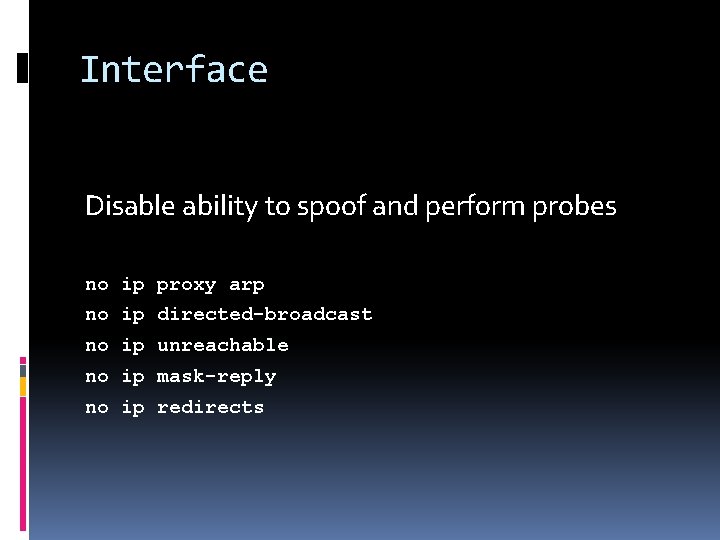 Interface

Disable ability to spoof and perform probes

no ip proxy arp
no ip directed-broadcast
no ip unreachable
no ip mask-reply
no ip redirects